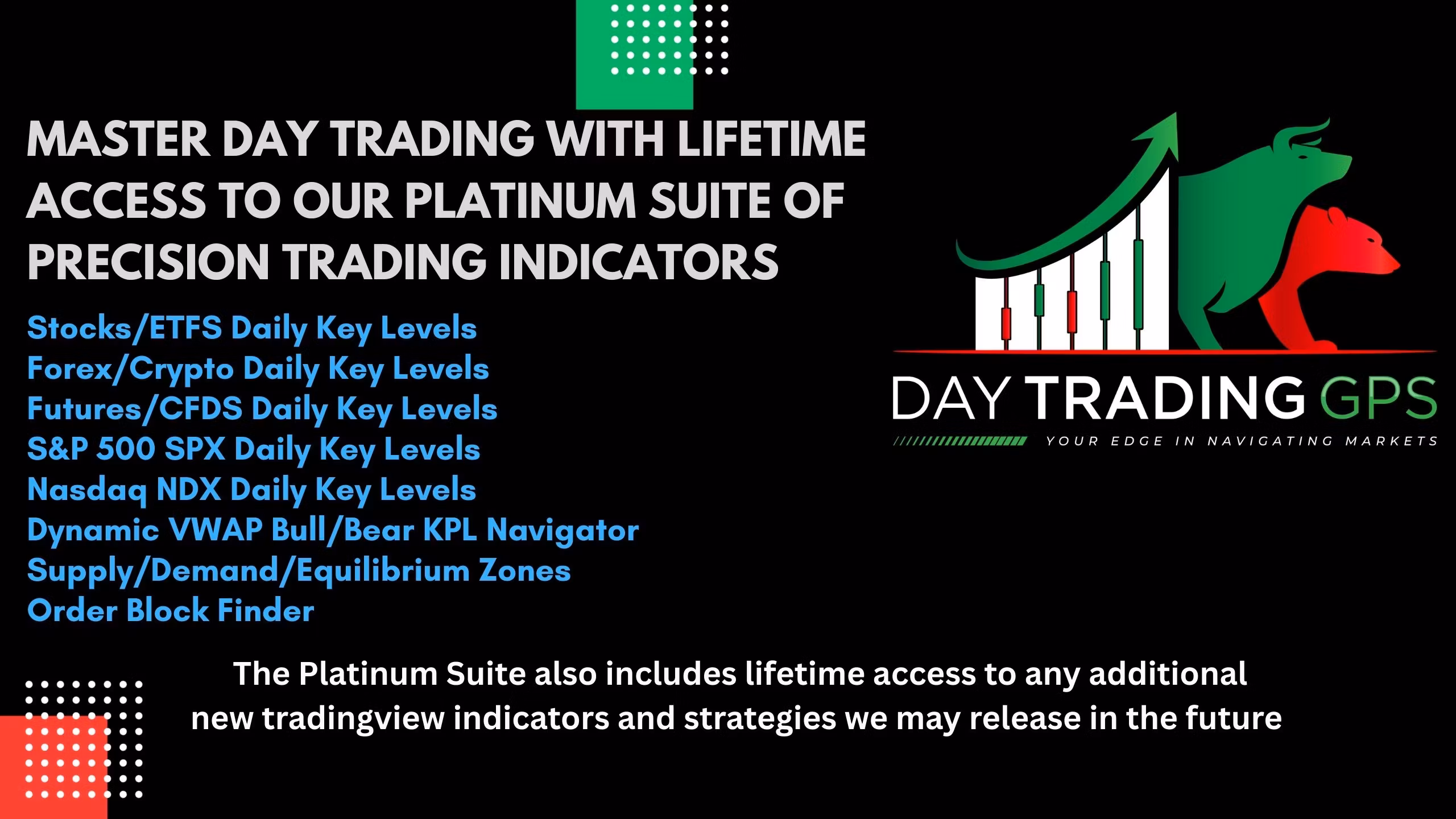 MASTER DAY TRADING WITH LIFETIME ACCESS TO OUR PLATINUM SUITE OF PRECISION TRADING INDICATORS

Stocks/ETFS Daily Key Levels
Forex/Crypto Daily Key Levels
Futures/CFDS Daily Key Levels
S&P 500 SPX Daily Key Levels
Nasdaq NDX Daily Key Levels
Dynamic VWAP Bull/Bear KPL Navigator
Supply/Demand/Equilibrium Zones
Order Block Finder

DAY TRADING GPS
YOUR EDGE IN NAVIGATING MARKETS

The Platinum Suite also includes lifetime access to any additional new tradingview indicators and strategies we may release in the future